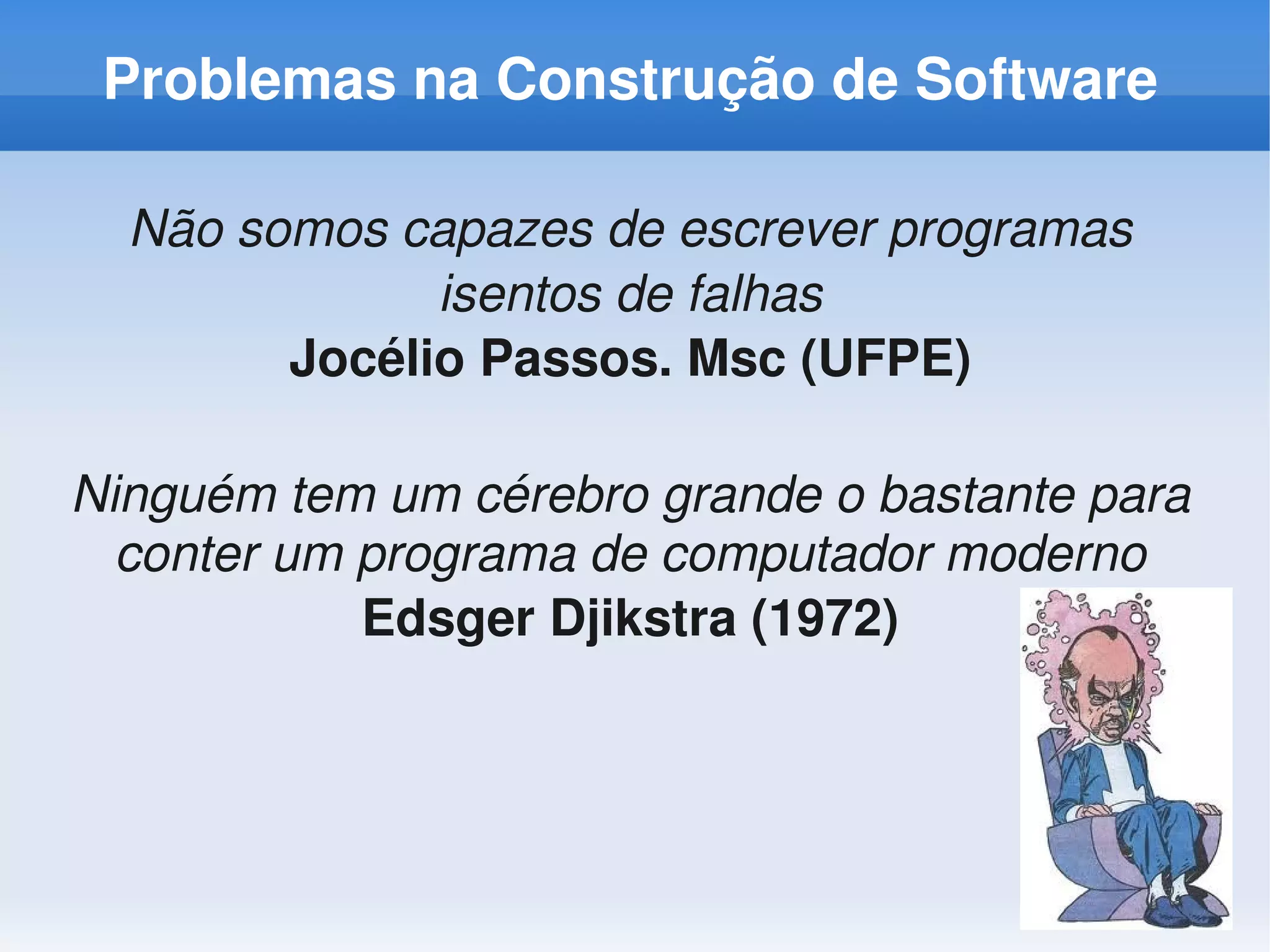 Problemas na Construção de Software

Não somos capazes de escrever programas isentos de falhas
Jocélio Passos. Msc (UFPE)

Ninguém tem um cérebro grande o bastante para conter um programa de computador moderno
Edsger Djikstra (1972)